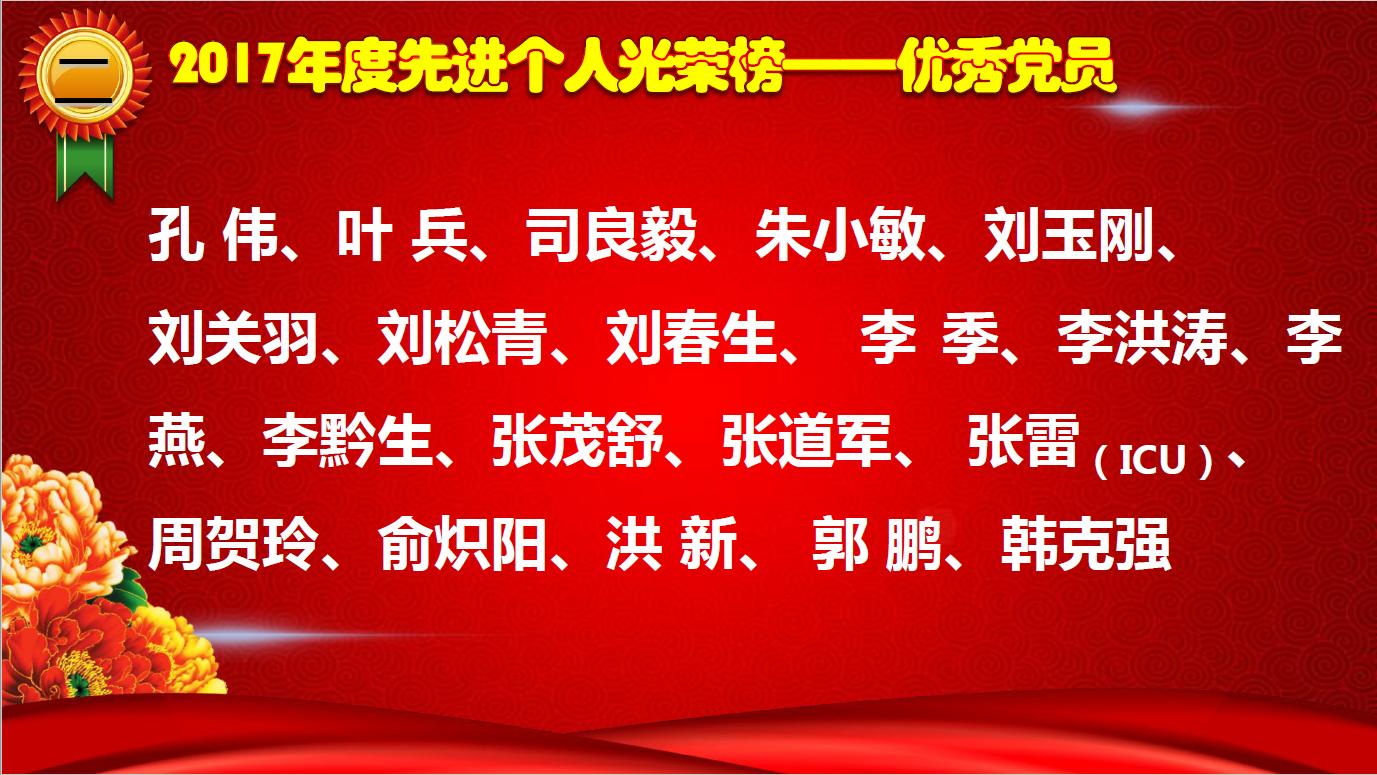 二

2017年度先进个人光荣榜——优秀党员

孔 伟、叶 兵、司良毅、朱小敏、刘玉刚、刘关羽、刘松青、刘春生、 李 季、李洪涛、李燕、李黔生、张茂舒、张道军、 张雷（ICU）、周贺玲、俞炽阳、洪 新、 郭 鹏、韩克强